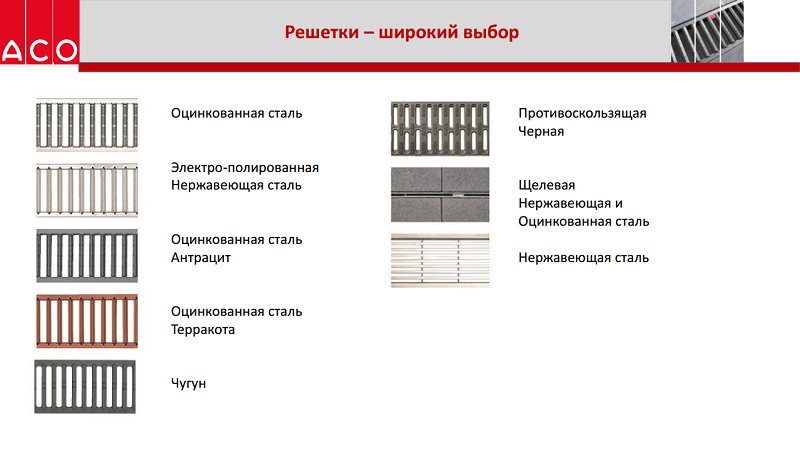 ACO

Решетки – широкий выбор

Оцинкованная сталь

Электро-полированная Нержавеющая сталь

Оцинкованная сталь Антрацит

Оцинкованная сталь Терракота

Чугун

Противоскользящая Черная

Щелевая Нержавеющая и Оцинкованная сталь

Нержавеющая сталь